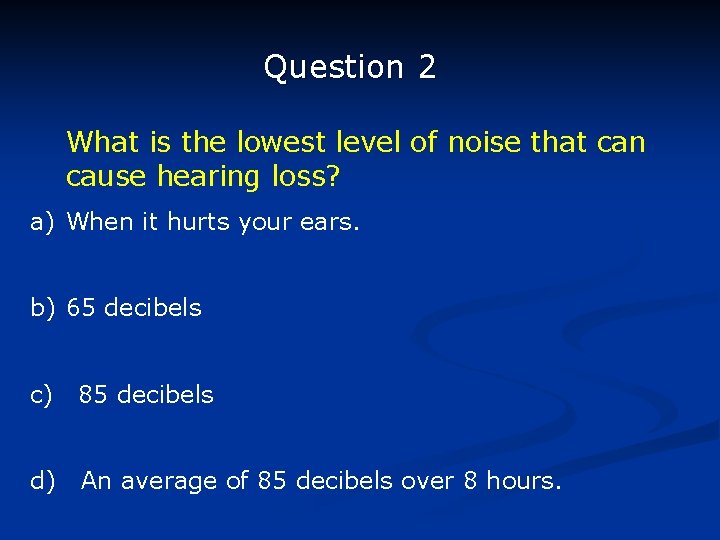 Question 2

What is the lowest level of noise that can cause hearing loss?

a) When it hurts your ears.

b) 65 decibels

c) 85 decibels

d) An average of 85 decibels over 8 hours.